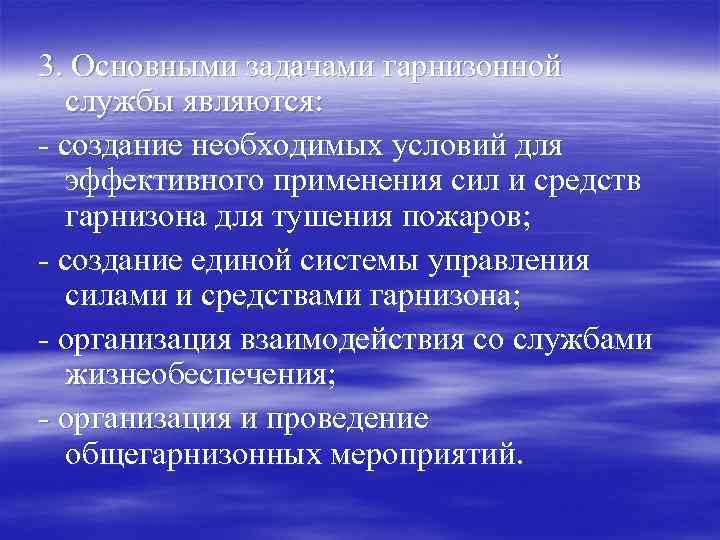 3. Основными задачами гарнизонной службы являются:

- создание необходимых условий для эффективного применения сил и средств гарнизона для тушения пожаров;

- создание единой системы управления силами и средствами гарнизона;

- организация взаимодействия со службами жизнеобеспечения;

- организация и проведение общегарнизонных мероприятий.